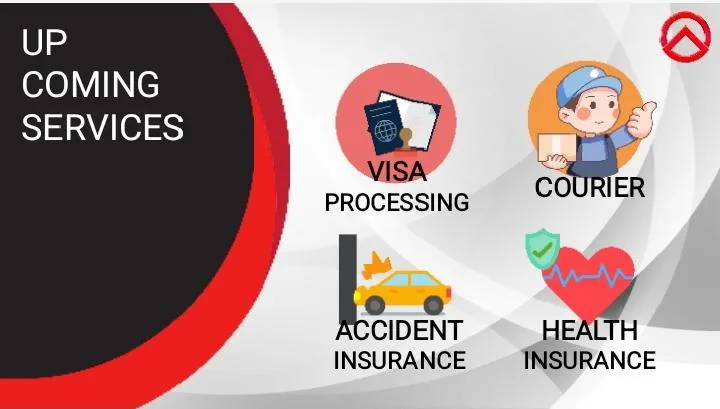 UP
COMING
SERVICES

VISA
PROCESSING

COURIER

ACCIDENT
INSURANCE

HEALTH
INSURANCE